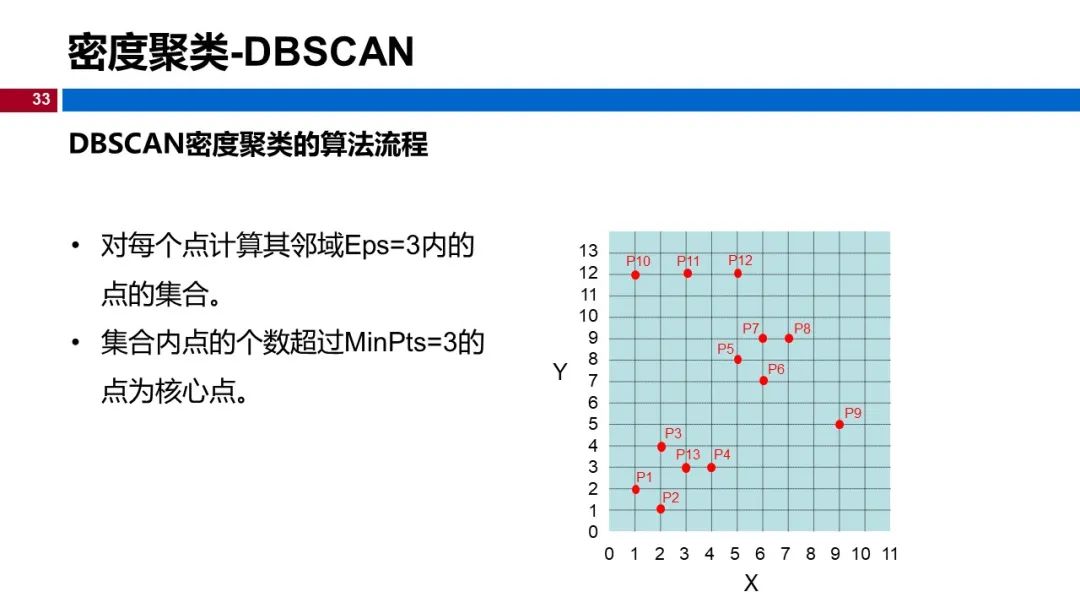 密度聚类-DBSCAN

33

DBSCAN密度聚类的算法流程

• 对每个点计算其邻域Eps=3内的点的集合。

• 集合内点的个数超过MinPts=3的点为核心点。

13
12
11
10
9
8
7
6
5
4
3
2
1
0

Y

P10 P11 P12 P7 P8 P5 P6 P9 P3 P13 P4 P1 P2

0 1 2 3 4 5 6 7 8 9 10 11

X